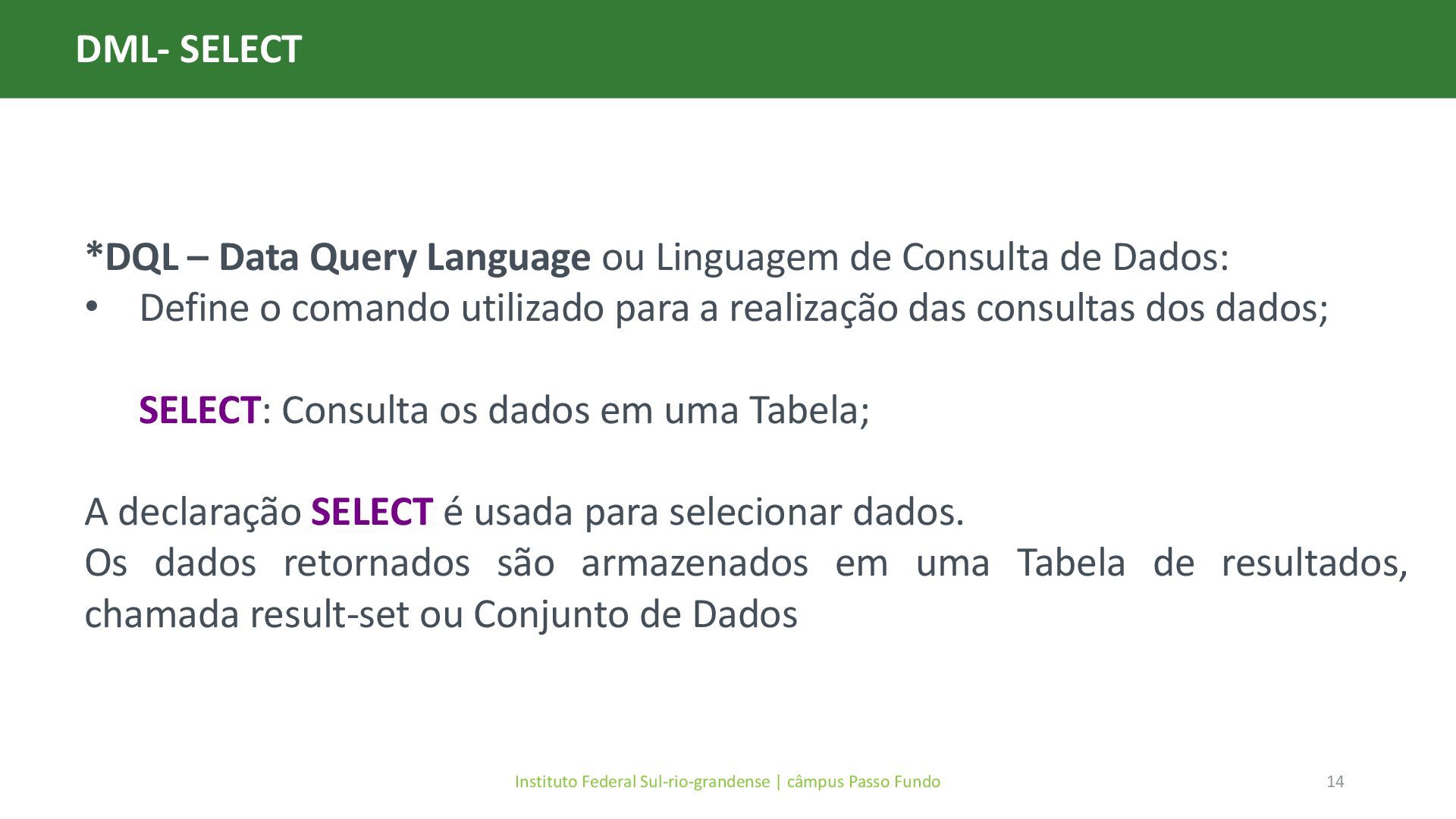 DML- SELECT

*DQL – Data Query Language ou Linguagem de Consulta de Dados:

• Define o comando utilizado para a realização das consultas dos dados;

SELECT: Consulta os dados em uma Tabela;

A declaração SELECT é usada para selecionar dados.
Os dados retornados são armazenados em uma Tabela de resultados, chamada result-set ou Conjunto de Dados

Instituto Federal Sul-rio-grandense | câmpus Passo Fundo

14